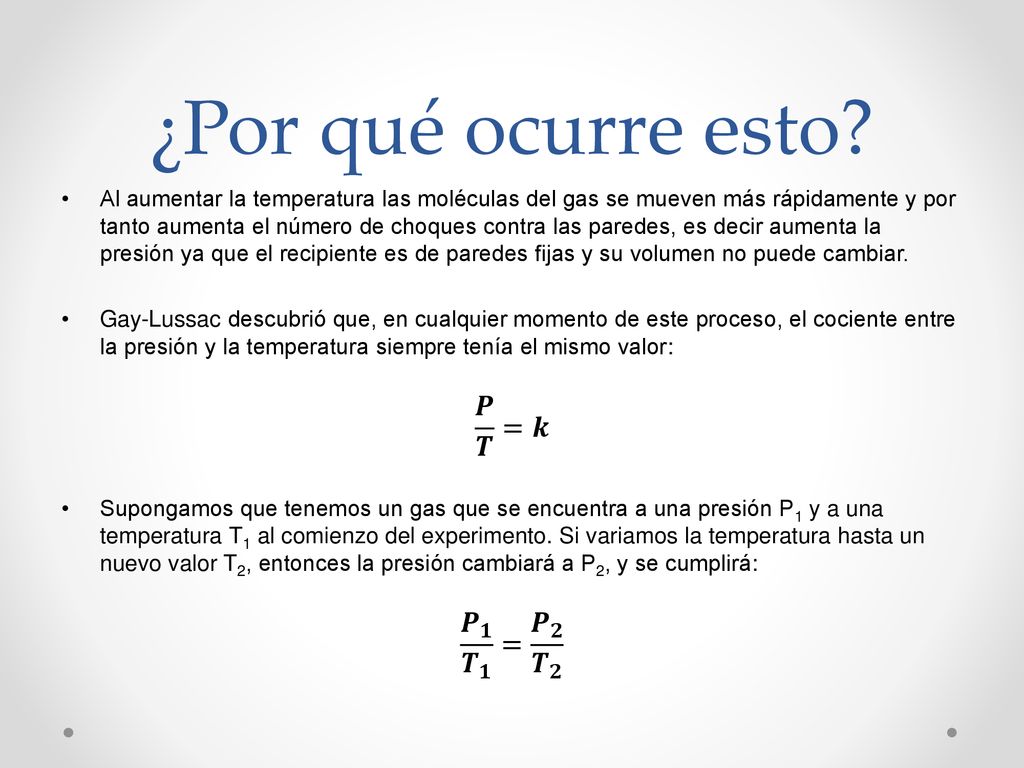 ¿Por qué ocurre esto?

• Al aumentar la temperatura las moléculas del gas se mueven más rápidamente y por tanto aumenta el número de choques contra las paredes, es decir aumenta la presión ya que el recipiente es de paredes fijas y su volumen no puede cambiar.

• Gay-Lussac descubrió que, en cualquier momento de este proceso, el cociente entre la presión y la temperatura siempre tenía el mismo valor:

$\frac{P}{T} = k$

• Supongamos que tenemos un gas que se encuentra a una presión $P_1$ y a una temperatura $T_1$ al comienzo del experimento. Si variamos la temperatura hasta un nuevo valor $T_2$, entonces la presión cambiará a $P_2$, y se cumplirá:

$\frac{P_1}{T_1} = \frac{P_2}{T_2}$